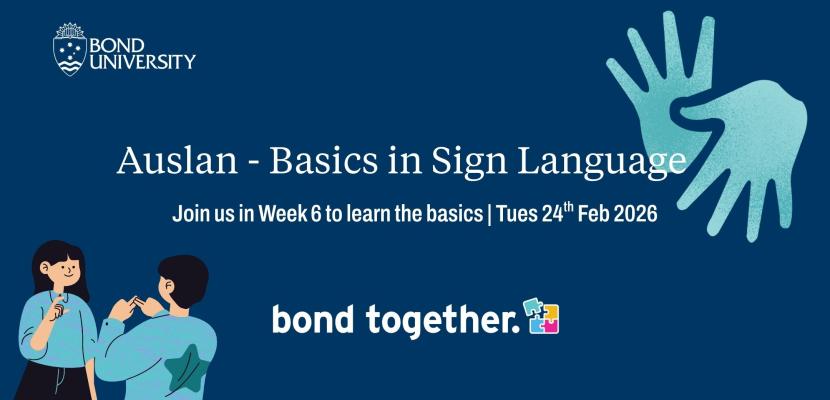 BOND UNIVERSITY

Auslan - Basics in Sign Language

Join us in Week 6 to learn the basics | Tues 24$^{th}$ Feb 2026

bond together.